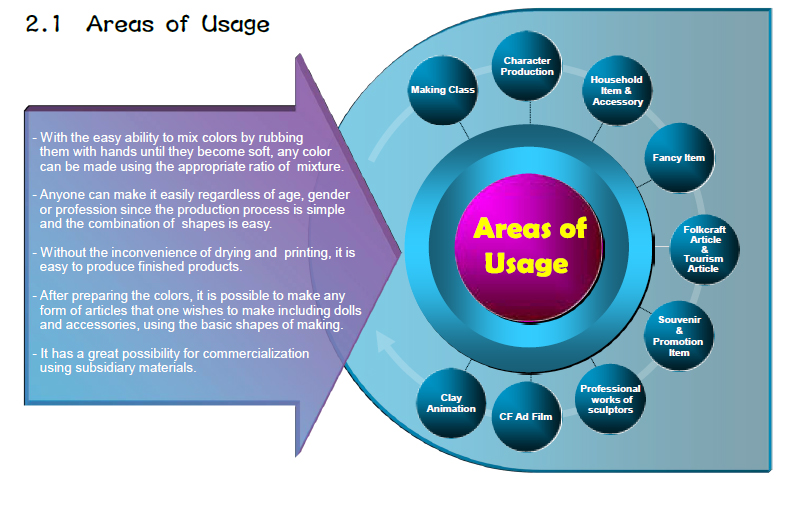 2.1 Areas of Usage

- With the easy ability to mix colors by rubbing them with hands until they become soft, any color can be made using the appropriate ratio of mixture.

- Anyone can make it easily regardless of age, gender or profession since the production process is simple and the combination of shapes is easy.

- Without the inconvenience of drying and printing, it is easy to produce finished products.

- After preparing the colors, it is possible to make any form of articles that one wishes to make including dolls and accessories, using the basic shapes of making.

- It has a great possibility for commercialization using subsidiary materials.

Areas of Usage

Making Class

Character Production

Household Item & Accessory

Fancy Item

Folkcraft Article & Tourism Article

Souvenir & Promotion Item

Professional works of sculptors

CF Ad Film

Clay Animation